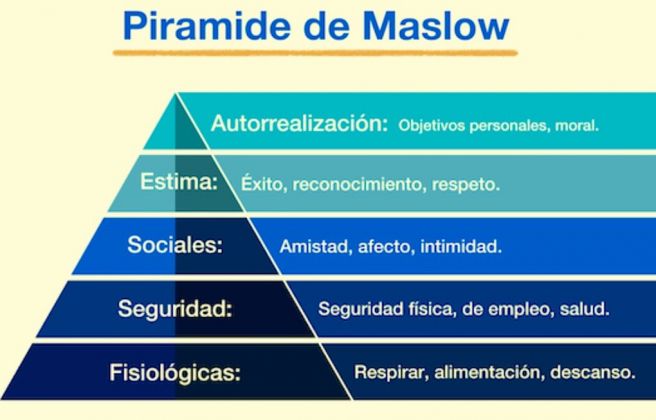 Piramide de Maslow

Autorrealización: Objetivos personales, moral.

Estima: Éxito, reconocimiento, respeto.

Sociales: Amistad, afecto, intimidad.

Seguridad: Seguridad física, de empleo, salud.

Fisiológicas: Respirar, alimentación, descanso.